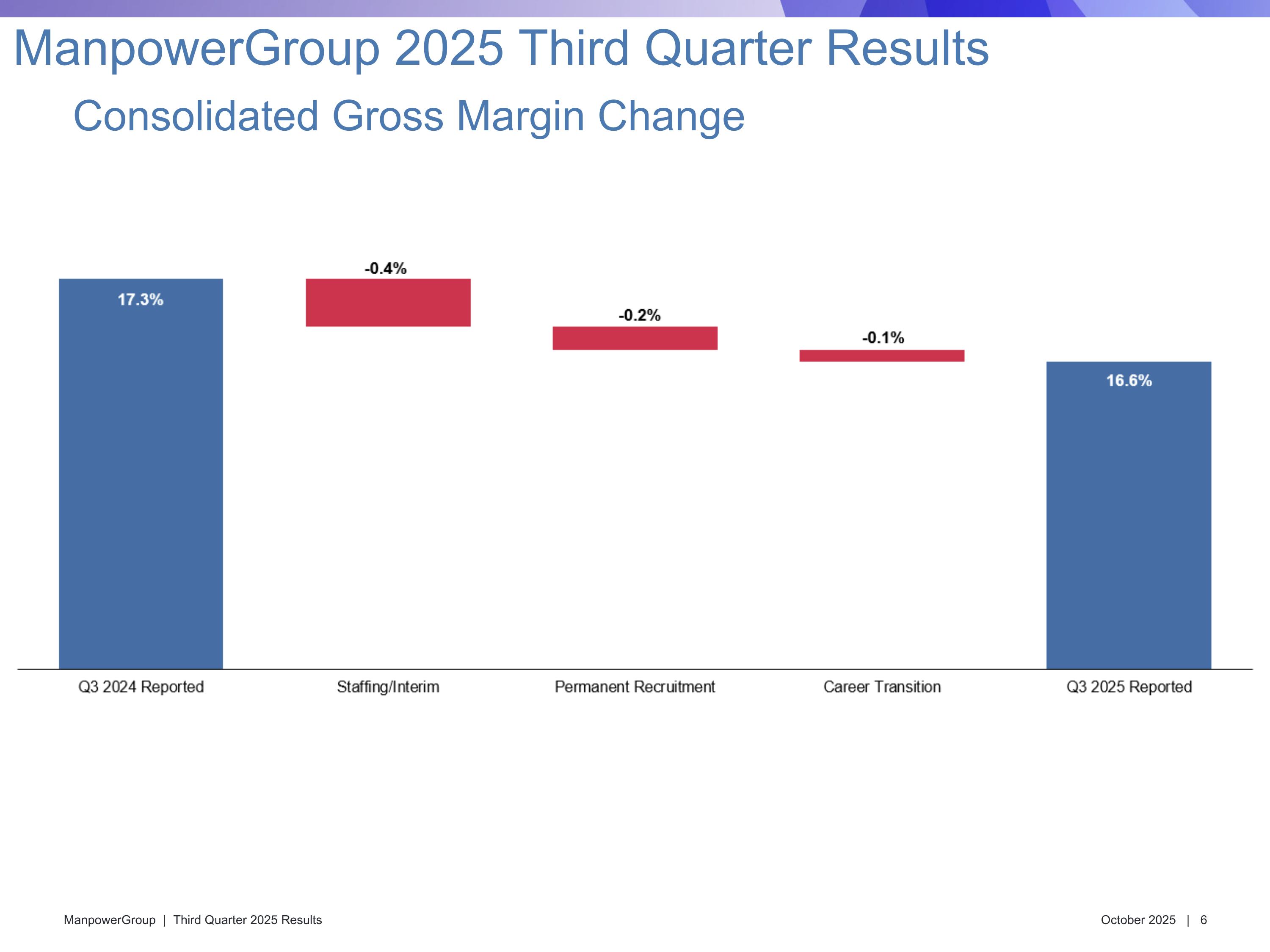 ManpowerGroup 2025 Third Quarter Results

Consolidated Gross Margin Change

17.3%

-0.4%

-0.2%

-0.1%

16.6%

Q3 2024 Reported

Staffing/Interim

Permanent Recruitment

Career Transition

Q3 2025 Reported

ManpowerGroup | Third Quarter 2025 Results

October 2025 | 6